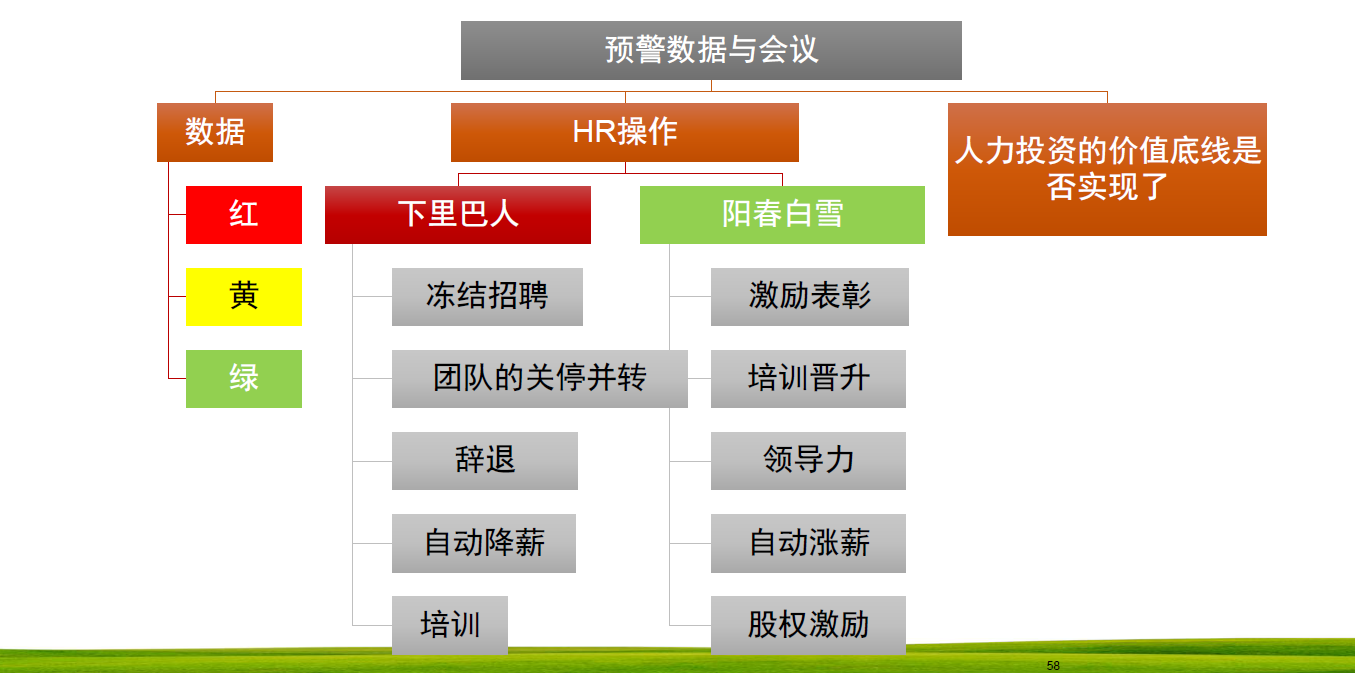 预警数据与会议

数据

红

黄

绿

HR操作

下里巴人

冻结招聘

团队的关停并转

辞退

自动降薪

培训

阳春白雪

激励表彰

培训晋升

领导力

自动涨薪

股权激励

人力投资的价值底线是否实现了

58